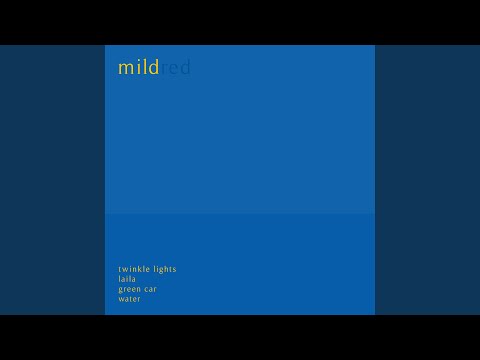 mildred

twinkle lights
laila
green car
water